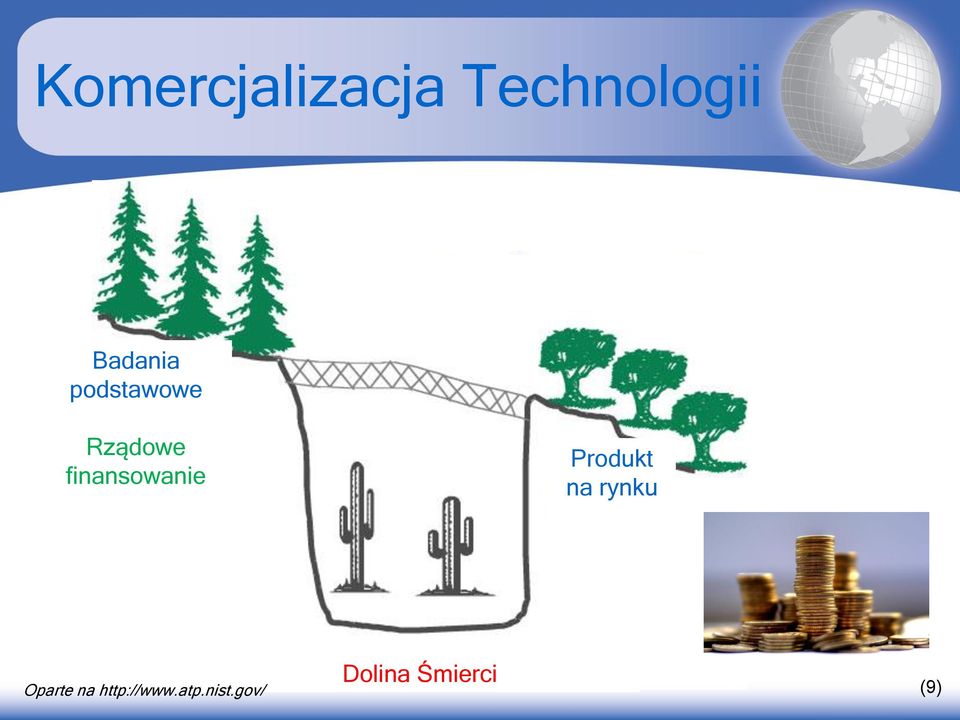 Komercjalizacja Technologii

Badania podstawowe

Rządowe finansowanie

Produkt na rynku

Dolina Śmierci

Oparte na http://www.atp.nist.gov/

(9)